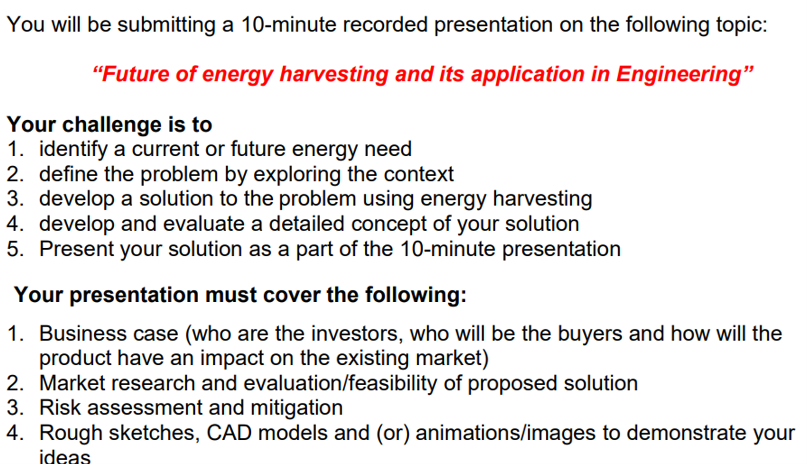 You will be submitting a 10-minute recorded presentation on the following topic:

“Future of energy harvesting and its application in Engineering”

Your challenge is to
1. identify a current or future energy need
2. define the problem by exploring the context
3. develop a solution to the problem using energy harvesting
4. develop and evaluate a detailed concept of your solution
5. Present your solution as a part of the 10-minute presentation

Your presentation must cover the following:

1. Business case (who are the investors, who will be the buyers and how will the product have an impact on the existing market)
2. Market research and evaluation/feasibility of proposed solution
3. Risk assessment and mitigation
4. Rough sketches, CAD models and (or) animations/images to demonstrate your ideas